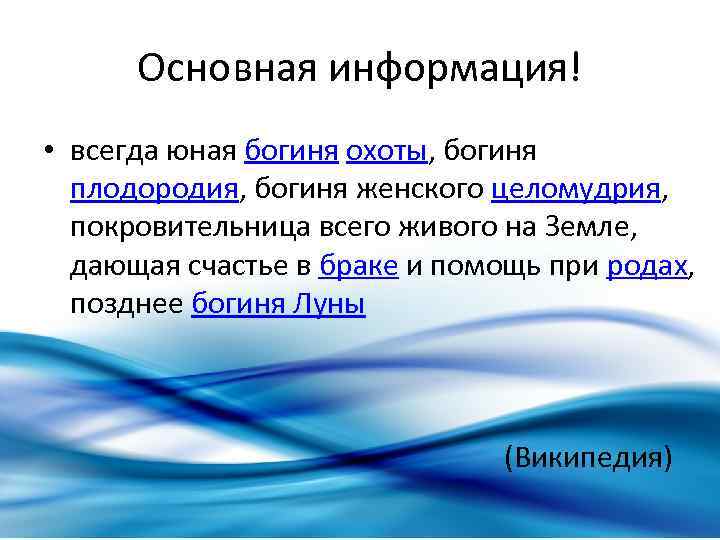 Основная информация!

• всегда юная богиня охоты, богиня плодородия, богиня женского целомудрия, покровительница всего живого на Земле, дающая счастье в браке и помощь при родах, позднее богиня Луны

(Википедия)